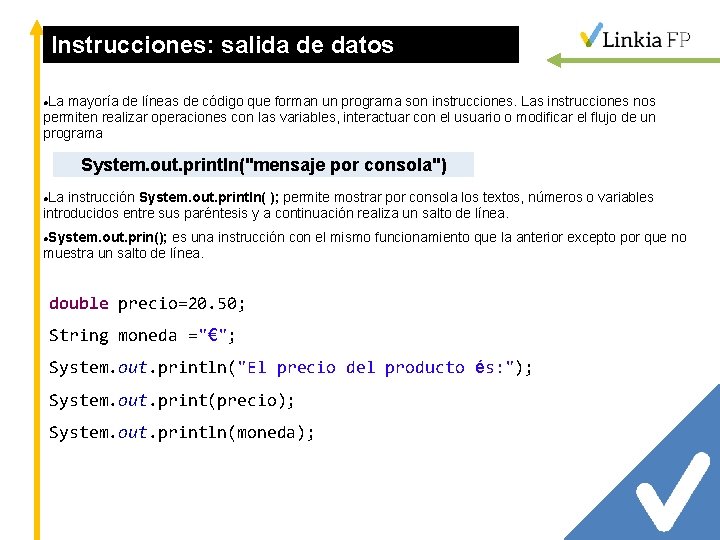 Instrucciones: salida de datos

Linkia FP

•La mayoría de líneas de código que forman un programa son instrucciones. Las instrucciones nos permiten realizar operaciones con las variables, interactuar con el usuario o modificar el flujo de un programa

System.out.println("mensaje por consola")

•La instrucción System.out.println( ); permite mostrar por consola los textos, números o variables introducidos entre sus paréntesis y a continuación realiza un salto de línea.

•System.out.prin(); es una instrucción con el mismo funcionamiento que la anterior excepto por que no muestra un salto de línea.

double precio=20.50;
String moneda ="€";
System.out.println("El precio del producto és:");
System.out.print(precio);
System.out.println(moneda);